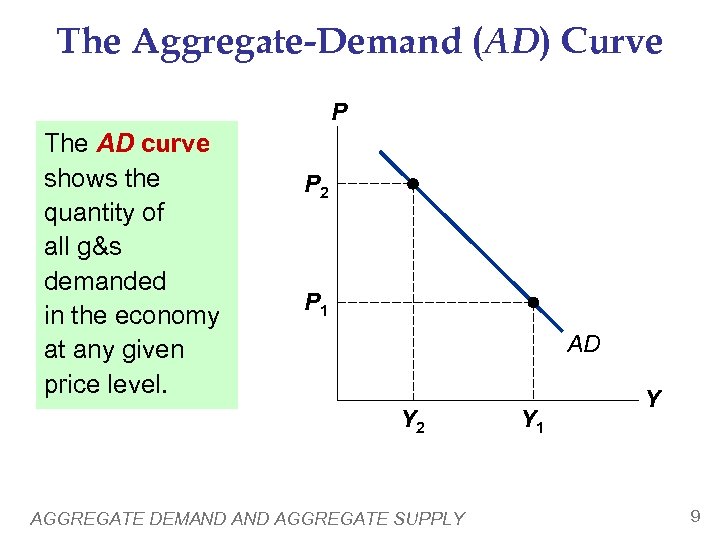 The Aggregate-Demand (AD) Curve

The AD curve shows the quantity of all g&s demanded in the economy at any given price level.

P

$P_2$

$P_1$

AD

Y

$Y_2$

$Y_1$

AGGREGATE DEMAND AND AGGREGATE SUPPLY

9